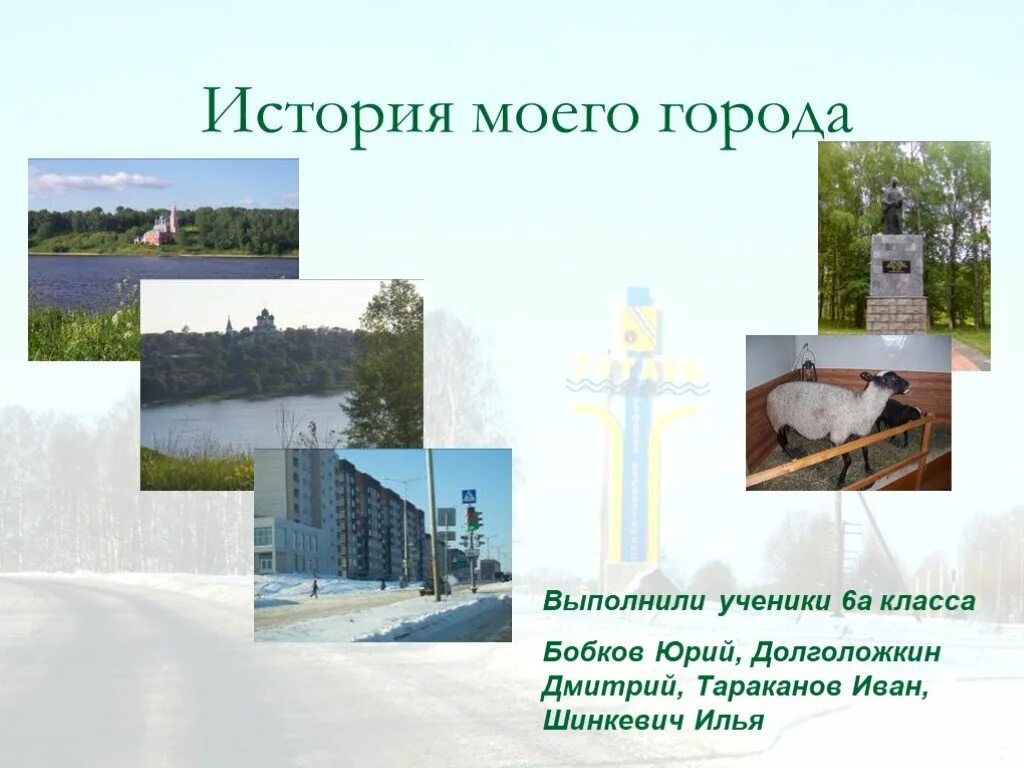 История моего города

Выполнили ученики 6а класса

Бобков Юрий, Долголожкин Дмитрий, Тараканов Иван, Шинкевич Илья